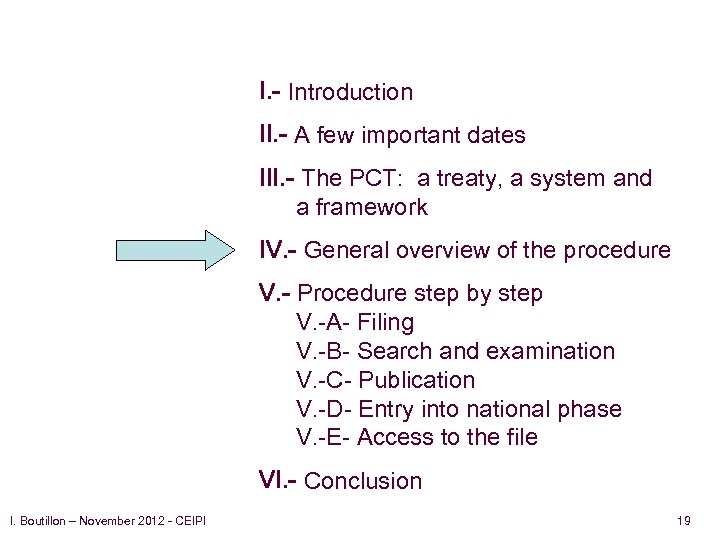 I.- Introduction

II.- A few important dates

III.- The PCT: a treaty, a system and a framework

IV.- General overview of the procedure

V.- Procedure step by step
V.-A- Filing
V.-B- Search and examination
V.-C- Publication
V.-D- Entry into national phase
V.-E- Access to the file

VI.- Conclusion

I. Boutillon – November 2012 - CEIPI

19